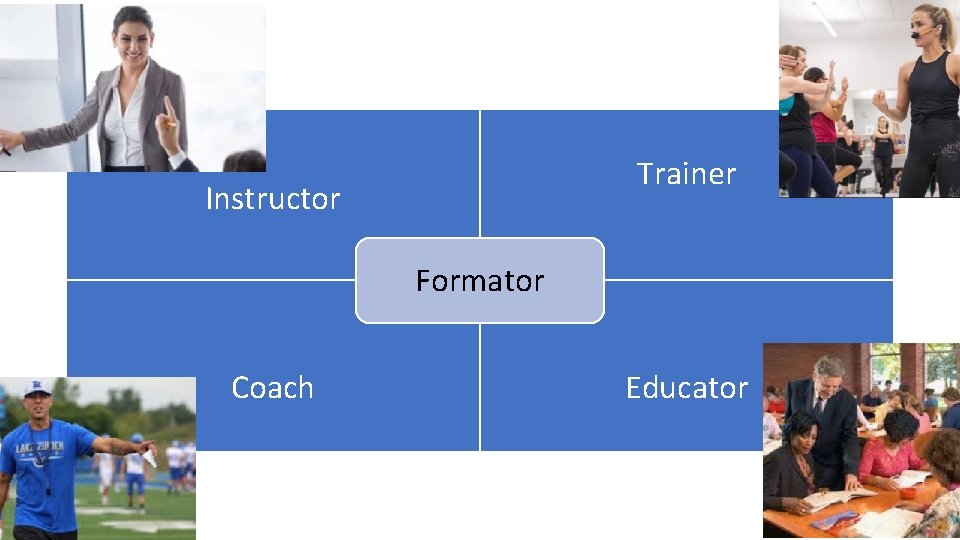 Instructor

Trainer

Formator

Coach

Educator

LAKE ZURICH